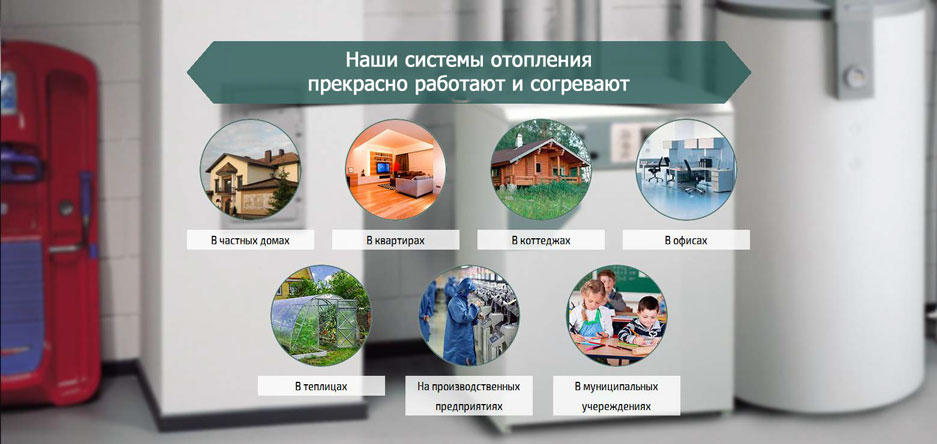 Наши системы отопления прекрасно работают и согревают

В частных домах

В квартирах

В коттеджах

В офисах

В теплицах

На производственных предприятиях

В муниципальных учереждениях